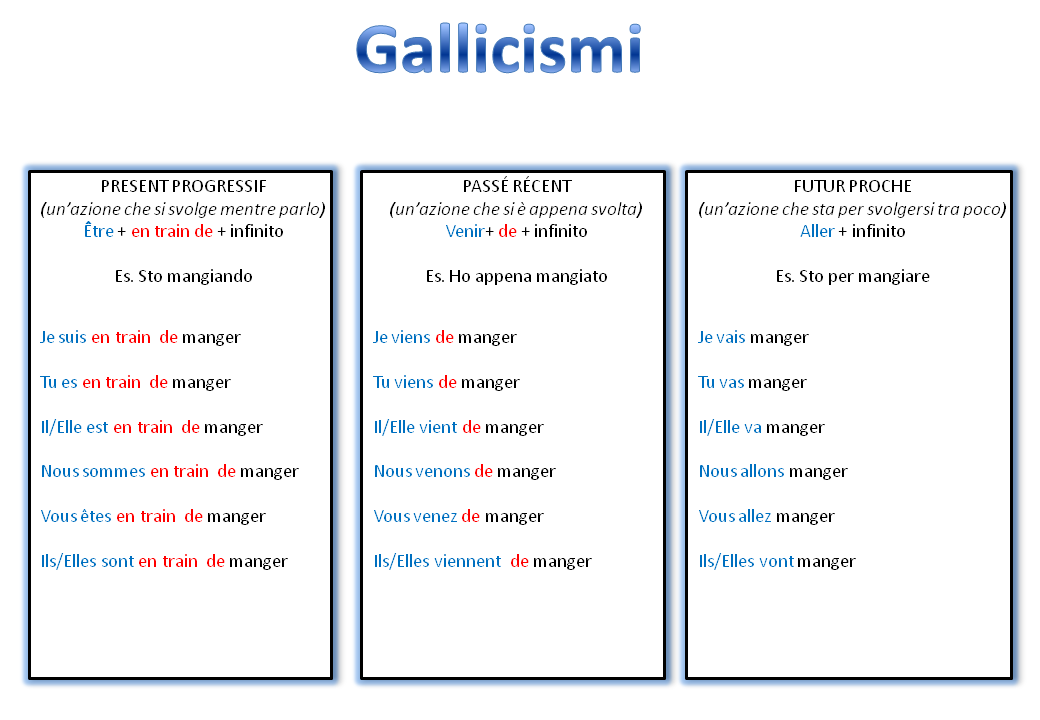 Gallicismi

PRESENT PROGRESSIF
(un'azione che si svolge mentre parlo)
Être + en train de + infinito

Es. Sto mangiando

Je suis en train de manger

Tu es en train de manger

Il/Elle est en train de manger

Nous sommes en train de manger

Vous êtes en train de manger

Ils/Elles sont en train de manger

PASSÉ RÉCENT
(un'azione che si è appena svolta)
Venir+ de + infinito

Es. Ho appena mangiato

Je viens de manger

Tu viens de manger

Il/Elle vient de manger

Nous venons de manger

Vous venez de manger

Ils/Elles viennent de manger

FUTUR PROCHE
(un'azione che sta per svolgersi tra poco)
Aller + infinito

Es. Sto per mangiare

Je vais manger

Tu vas manger

Il/Elle va manger

Nous allons manger

Vous allez manger

Ils/Elles vont manger